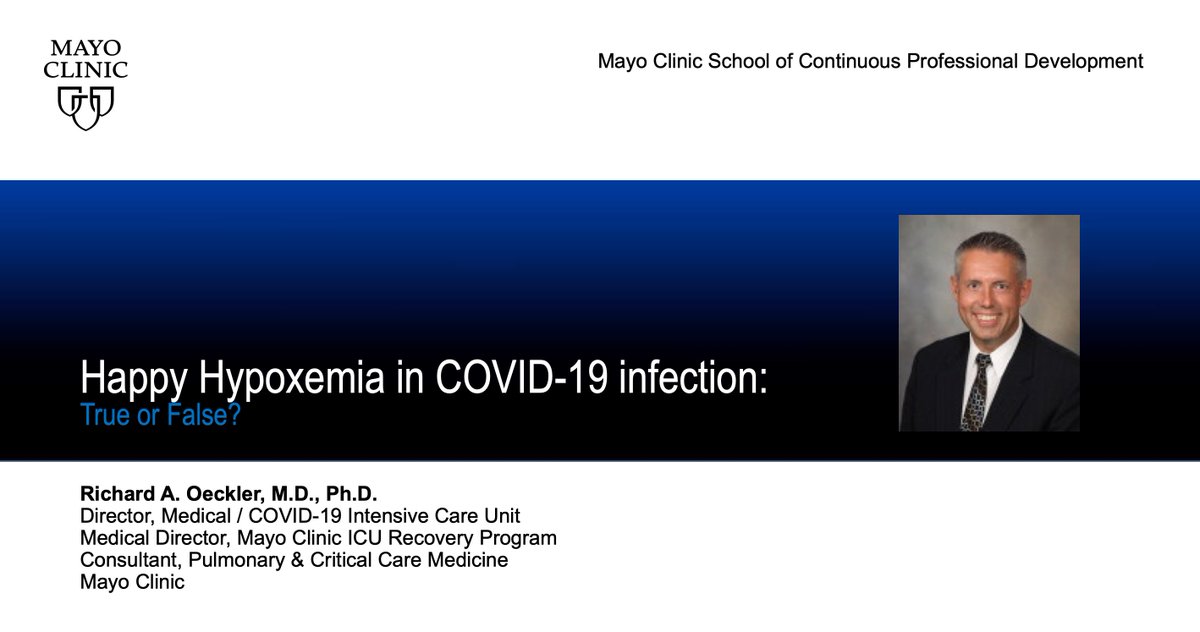 MAYO CLINIC

Mayo Clinic School of Continuous Professional Development

Happy Hypoxemia in COVID-19 infection:
True or False?

Richard A. Oeckler, M.D., Ph.D.
Director, Medical / COVID-19 Intensive Care Unit
Medical Director, Mayo Clinic ICU Recovery Program
Consultant, Pulmonary & Critical Care Medicine
Mayo Clinic